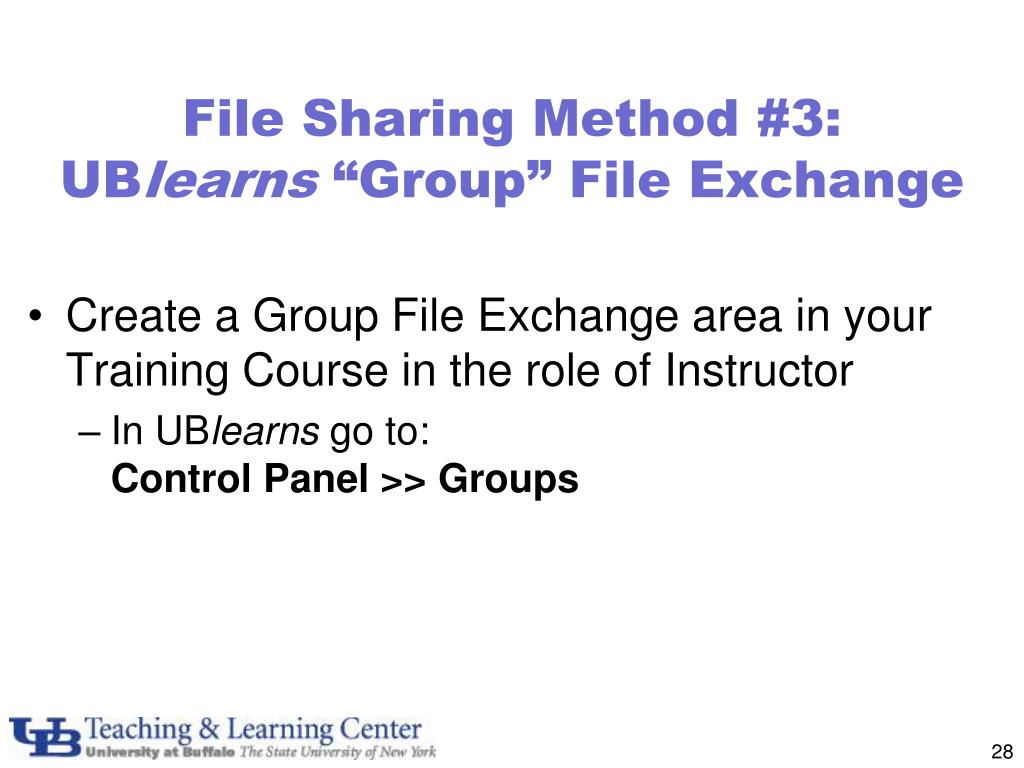 File Sharing Method #3:
UBlearns “Group” File Exchange

• Create a Group File Exchange area in your Training Course in the role of Instructor
– In UBlearns go to:
Control Panel >> Groups

UB Teaching & Learning Center
University at Buffalo The State University of New York

28